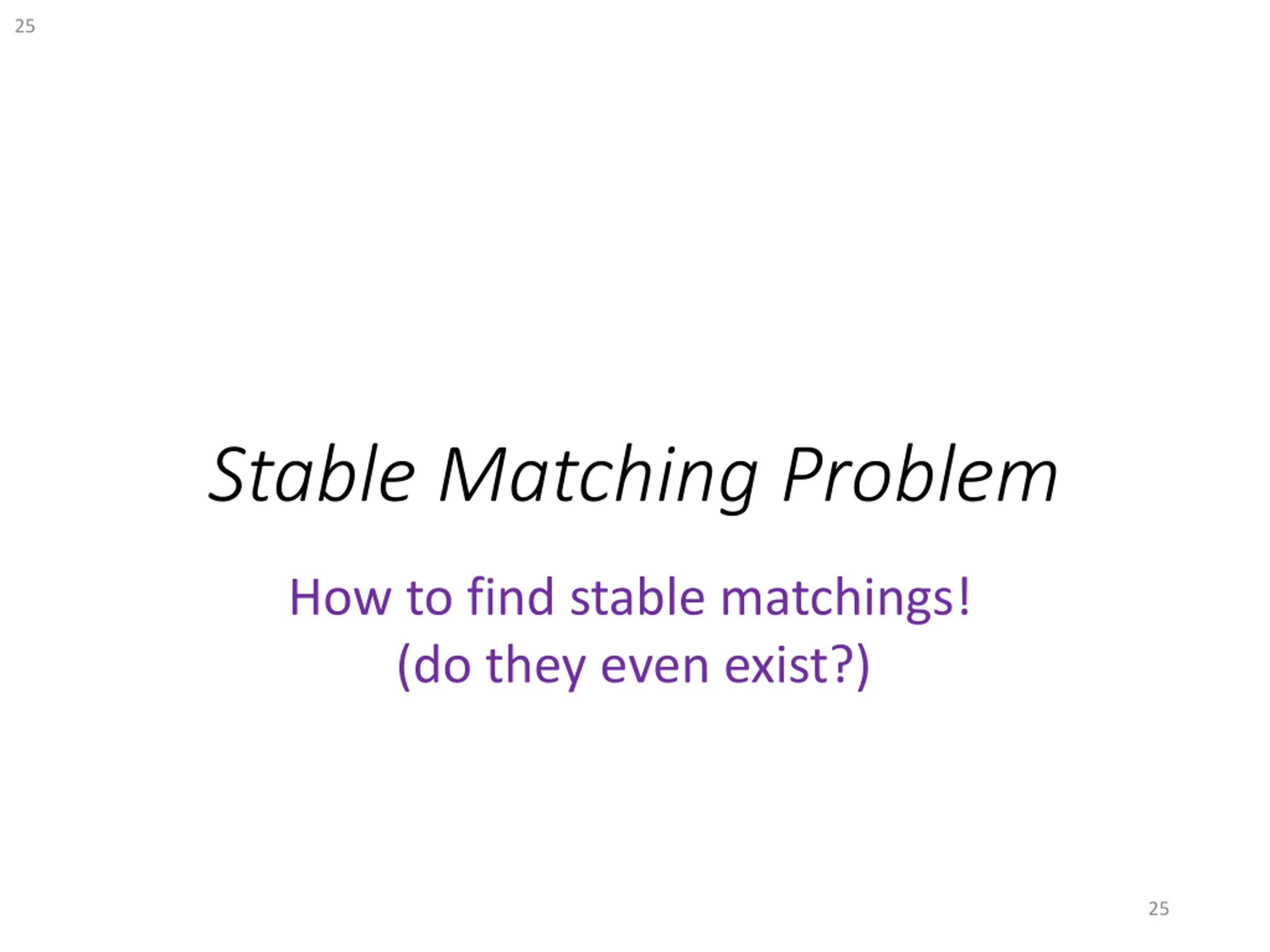 25

Stable Matching Problem

How to find stable matchings!
(do they even exist?)

25